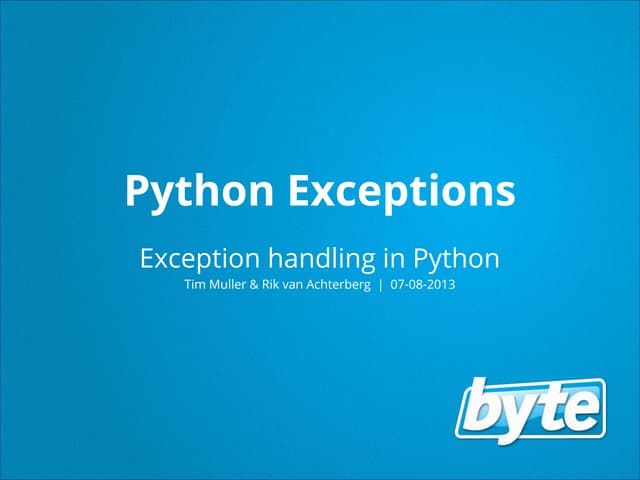 Python Exceptions

Exception handling in Python

Tim Muller & Rik van Achterberg | 07-08-2013

byte